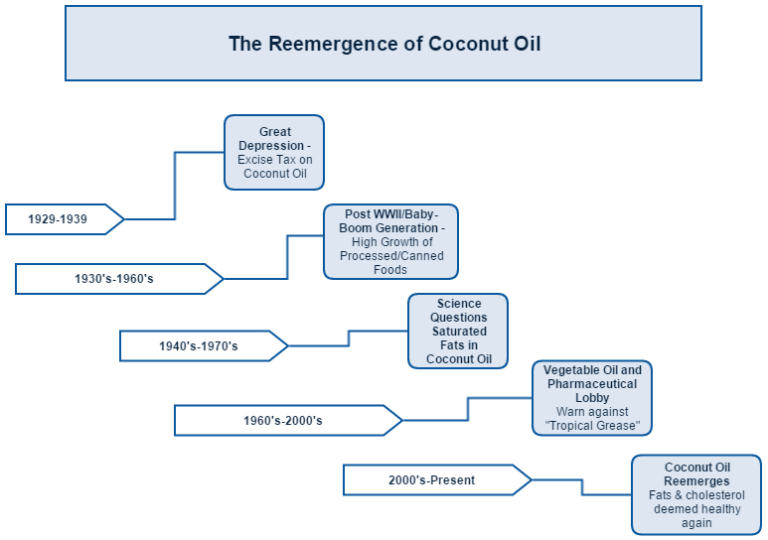 The Reemergence of Coconut Oil

1929-1939

Great Depression - Excise Tax on Coconut Oil

1930's-1960's

Post WWII/Baby-Boom Generation - High Growth of Processed/Canned Foods

1940's-1970's

Science Questions Saturated Fats in Coconut Oil

1960's-2000's

Vegetable Oil and Pharmaceutical Lobby Warn against "Tropical Grease"

2000's-Present

Coconut Oil Reemerges Fats & cholesterol deemed healthy again